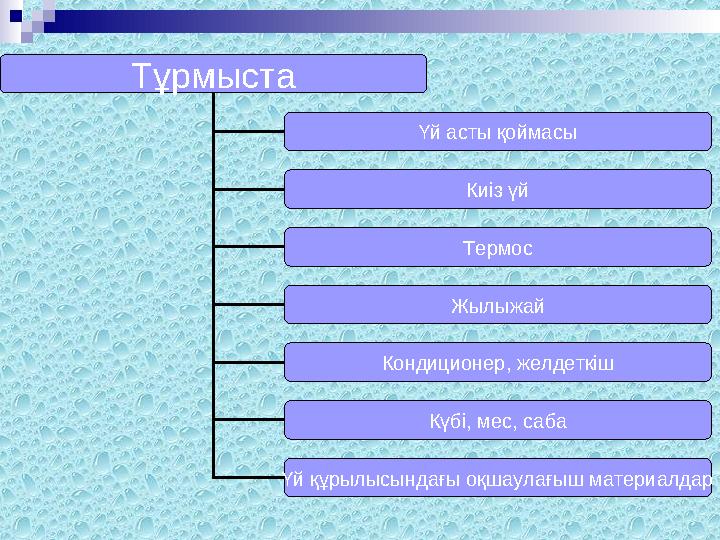 Тұрмыста

Үй асты қоймасы

Киіз үй

Термос

Жылыжай

Кондиционер, желдеткіш

Күбі, мес, саба

Үй құрылысындағы оқшаулағыш материалдар